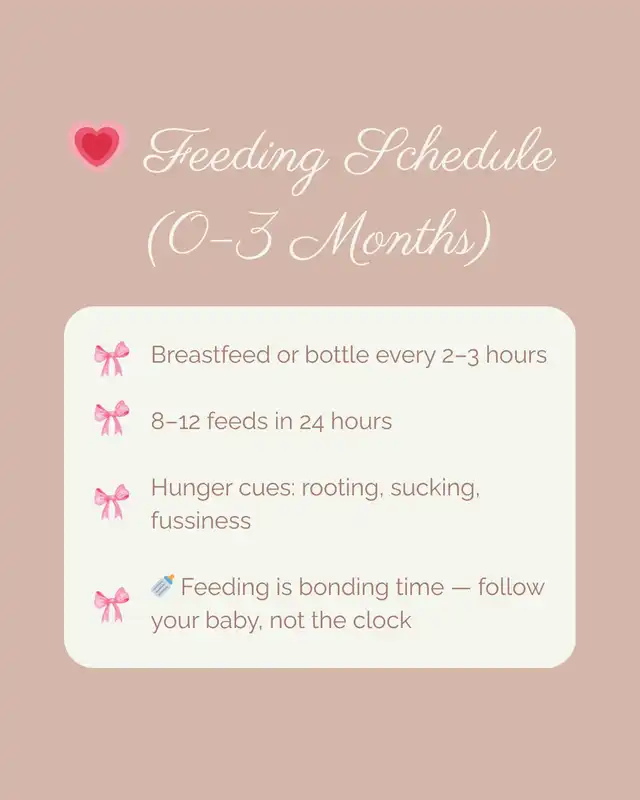 Feeding Schedule (0–3 Months)

Breastfeed or bottle every 2–3 hours

8–12 feeds in 24 hours

Hunger cues: rooting, sucking, fussiness

Feeding is bonding time — follow your baby, not the clock